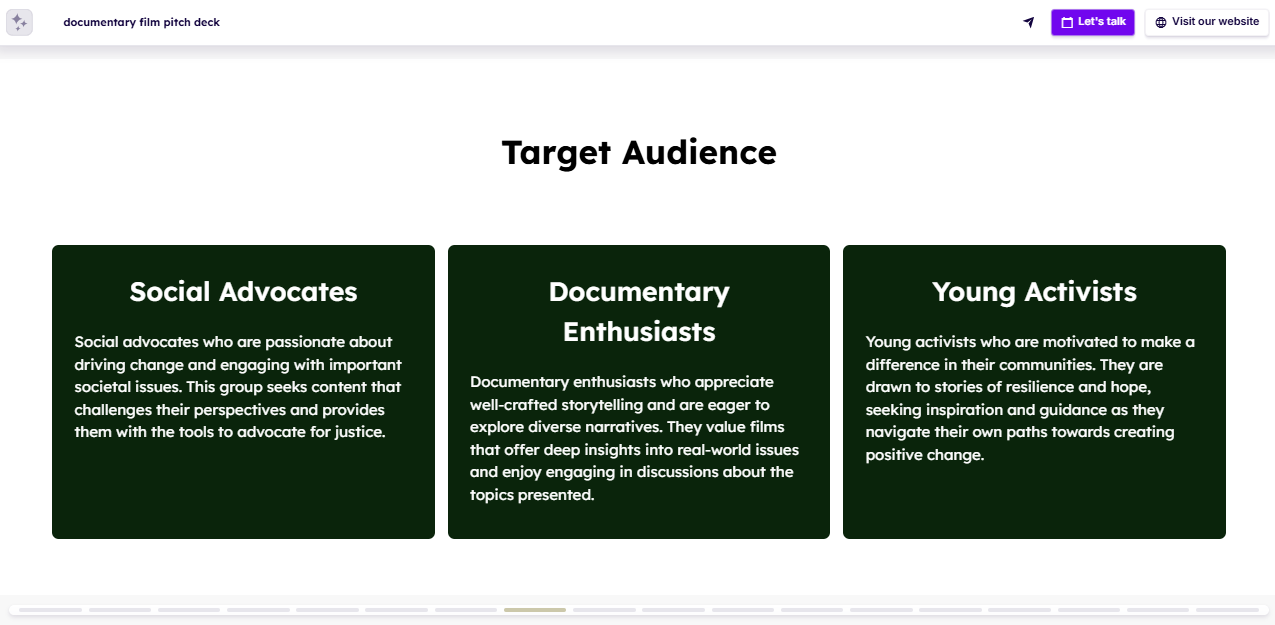 documentary film pitch deck

Let's talk

Visit our website

Target Audience

Social Advocates

Social advocates who are passionate about driving change and engaging with important societal issues. This group seeks content that challenges their perspectives and provides them with the tools to advocate for justice.

Documentary Enthusiasts

Documentary enthusiasts who appreciate well-crafted storytelling and are eager to explore diverse narratives. They value films that offer deep insights into real-world issues and enjoy engaging in discussions about the topics presented.

Young Activists

Young activists who are motivated to make a difference in their communities. They are drawn to stories of resilience and hope, seeking inspiration and guidance as they navigate their own paths towards creating positive change.